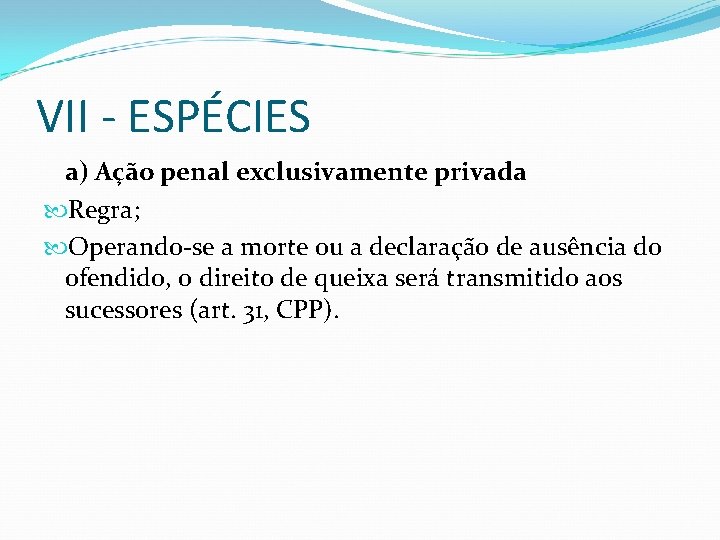 VII - ESPÉCIES

a) Ação penal exclusivamente privada

Regra;

Operando-se a morte ou a declaração de ausência do ofendido, o direito de queixa será transmitido aos sucessores (art. 31, CPP).